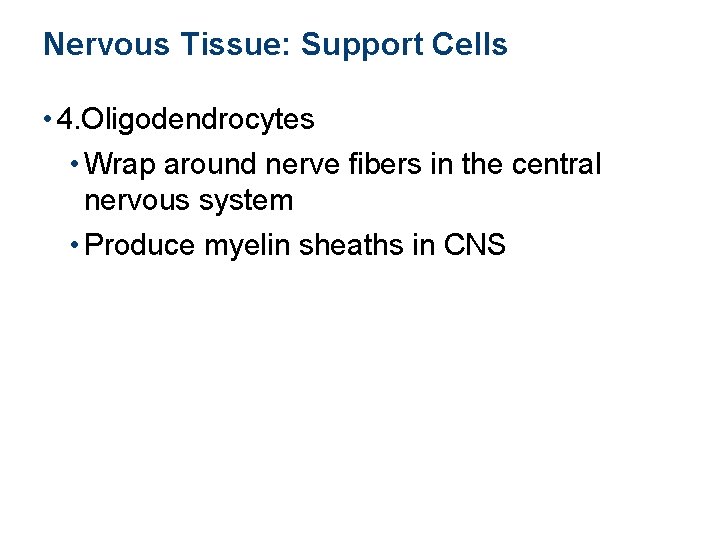 Nervous Tissue: Support Cells

• 4.Oligodendrocytes

• Wrap around nerve fibers in the central nervous system

• Produce myelin sheaths in CNS